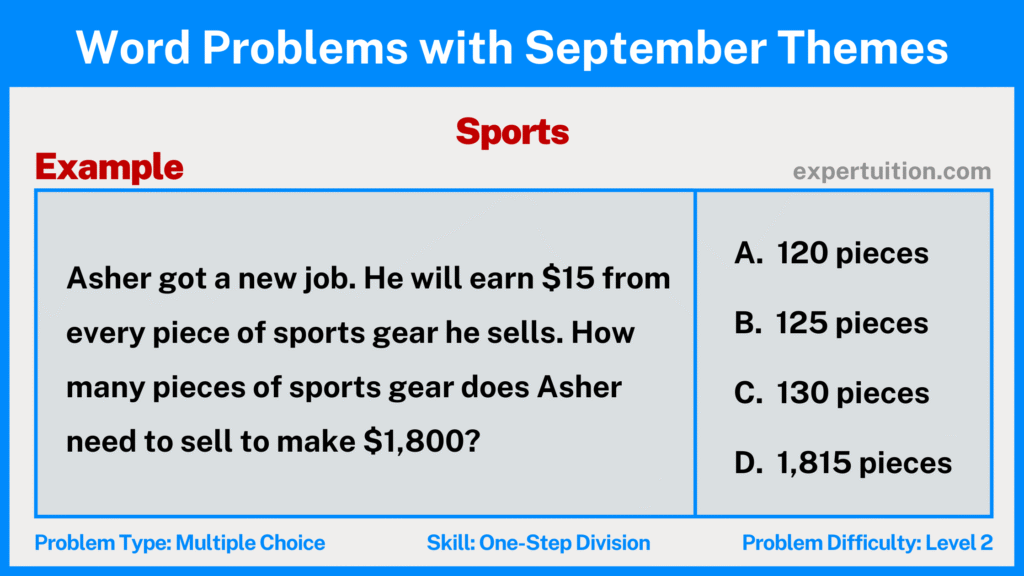 Word Problems with September Themes

Sports

Example

expertuition.com

Asher got a new job. He will earn \$15 from every piece of sports gear he sells. How many pieces of sports gear does Asher need to sell to make \$1,800?

A. 120 pieces

B. 125 pieces

C. 130 pieces

D. 1,815 pieces

Problem Type: Multiple Choice

Skill: One-Step Division

Problem Difficulty: Level 2